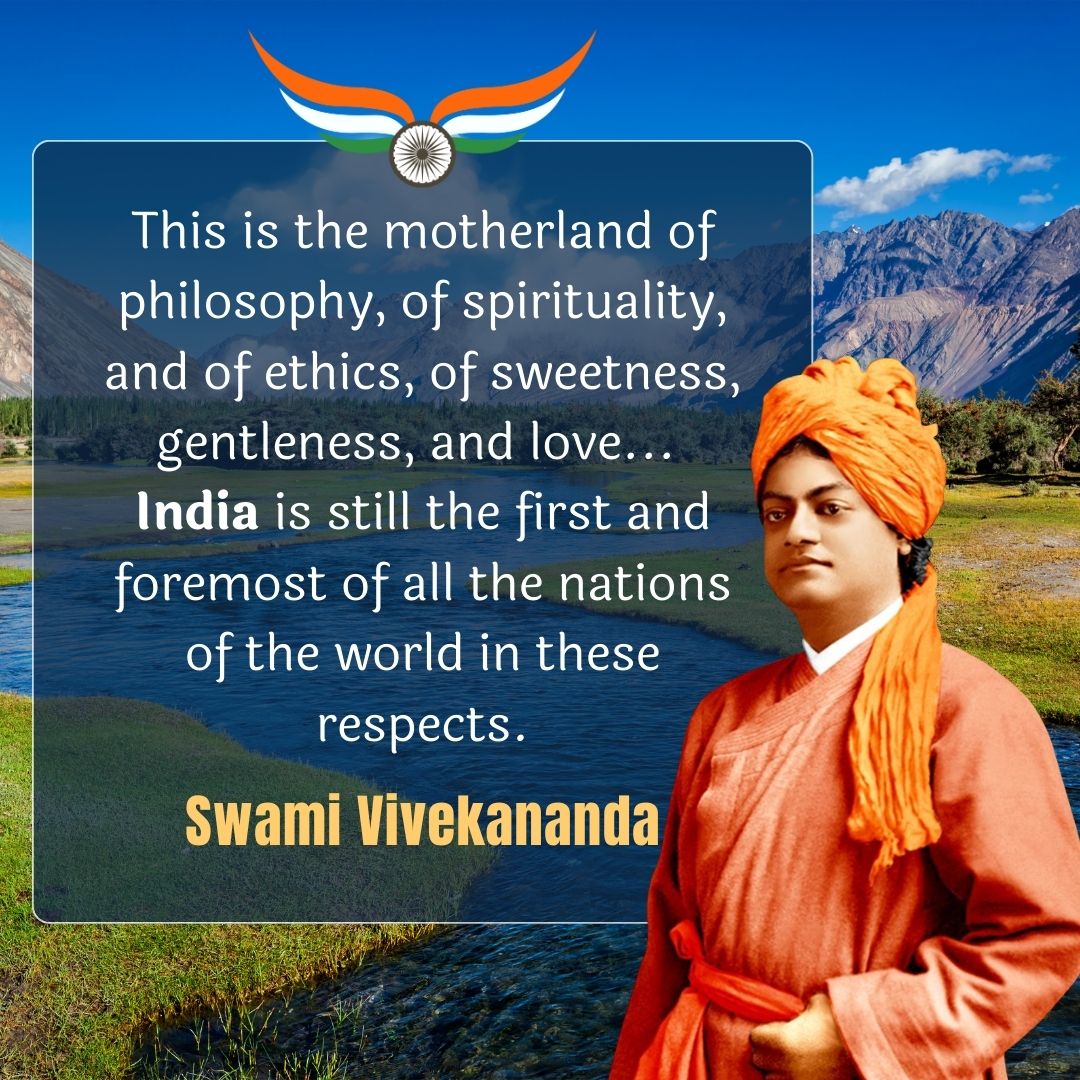 This is the motherland of philosophy, of spirituality, and of ethics, of sweetness, gentleness, and love… India is still the first and foremost of all the nations of the world in these respects.

Swami Vivekananda